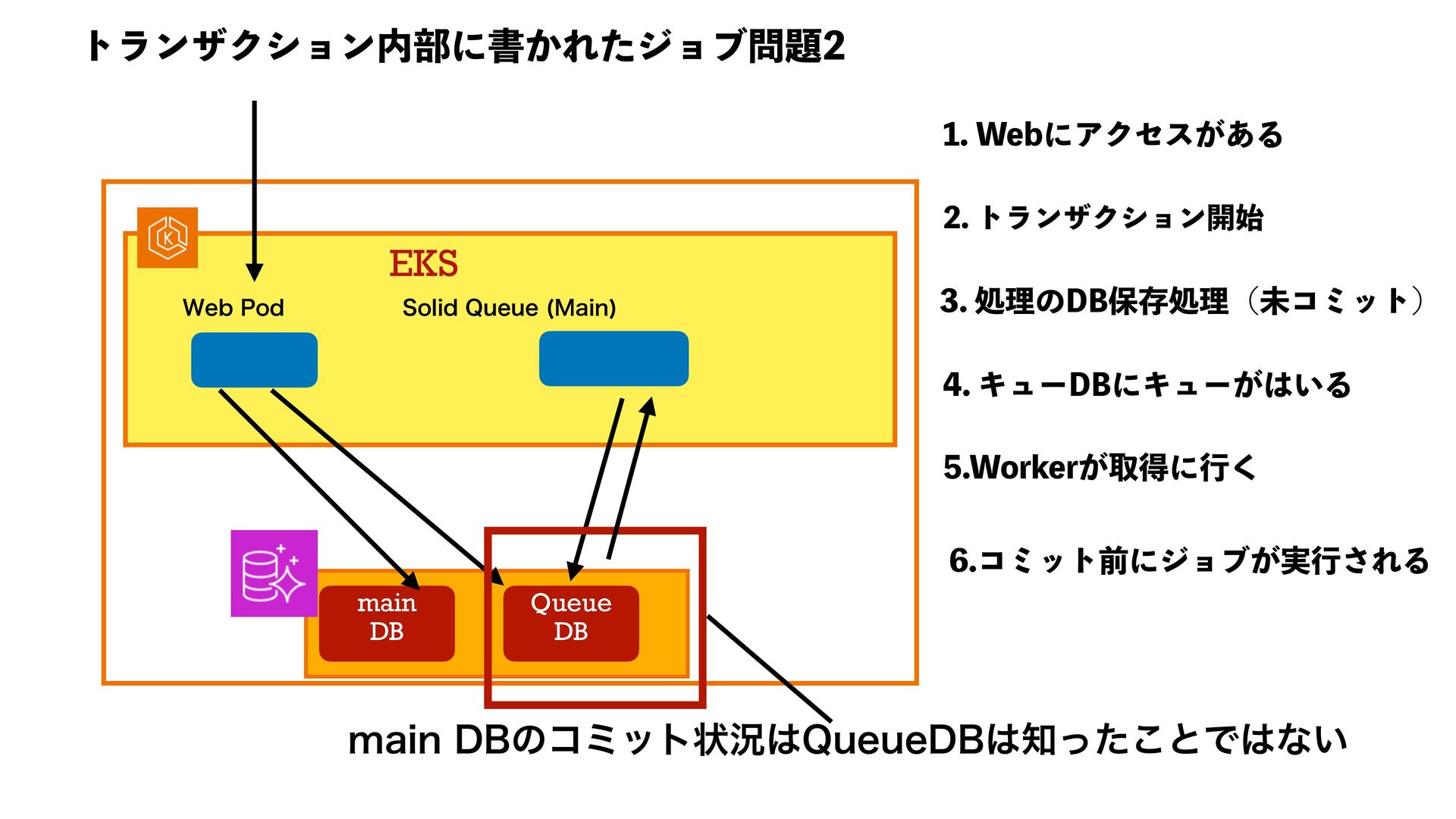 トランザクション内部に書かれたジョブ問題2

EKS

Web Pod

Solid Queue (Main)

main DB

Queue DB

1. Webにアクセスがある

2. トランザクション開始

3. 処理のDB保存処理（未コミット）

4. キューDBにキューがはいる

5.Workerが取得に行く

6.コミット前にジョブが実行される

main DBのコミット状況はQueueDBは知ったことではない